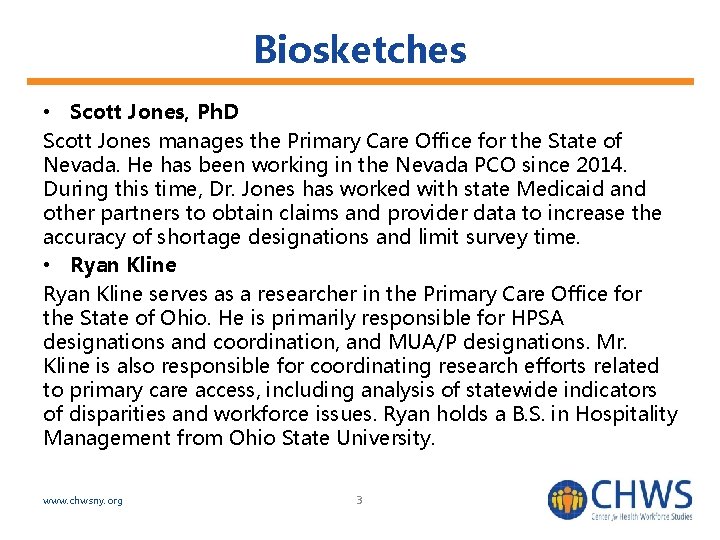 Biosketches

• Scott Jones, PhD

Scott Jones manages the Primary Care Office for the State of Nevada. He has been working in the Nevada PCO since 2014. During this time, Dr. Jones has worked with state Medicaid and other partners to obtain claims and provider data to increase the accuracy of shortage designations and limit survey time.

• Ryan Kline

Ryan Kline serves as a researcher in the Primary Care Office for the State of Ohio. He is primarily responsible for HPSA designations and coordination, and MUA/P designations. Mr. Kline is also responsible for coordinating research efforts related to primary care access, including analysis of statewide indicators of disparities and workforce issues. Ryan holds a B.S. in Hospitality Management from Ohio State University.

www.chwsny.org

3

CHWS
Center for Health Workforce Studies